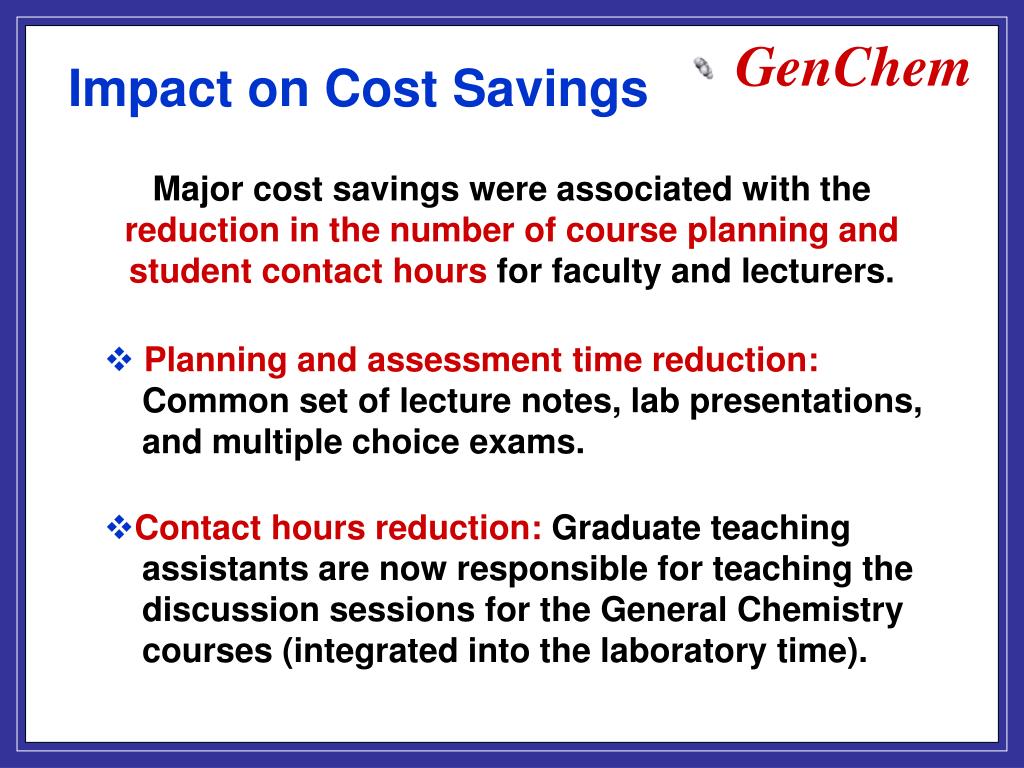 Impact on Cost Savings

GenChem

Major cost savings were associated with the reduction in the number of course planning and student contact hours for faculty and lecturers.

❖ Planning and assessment time reduction: Common set of lecture notes, lab presentations, and multiple choice exams.

❖Contact hours reduction: Graduate teaching assistants are now responsible for teaching the discussion sessions for the General Chemistry courses (integrated into the laboratory time).